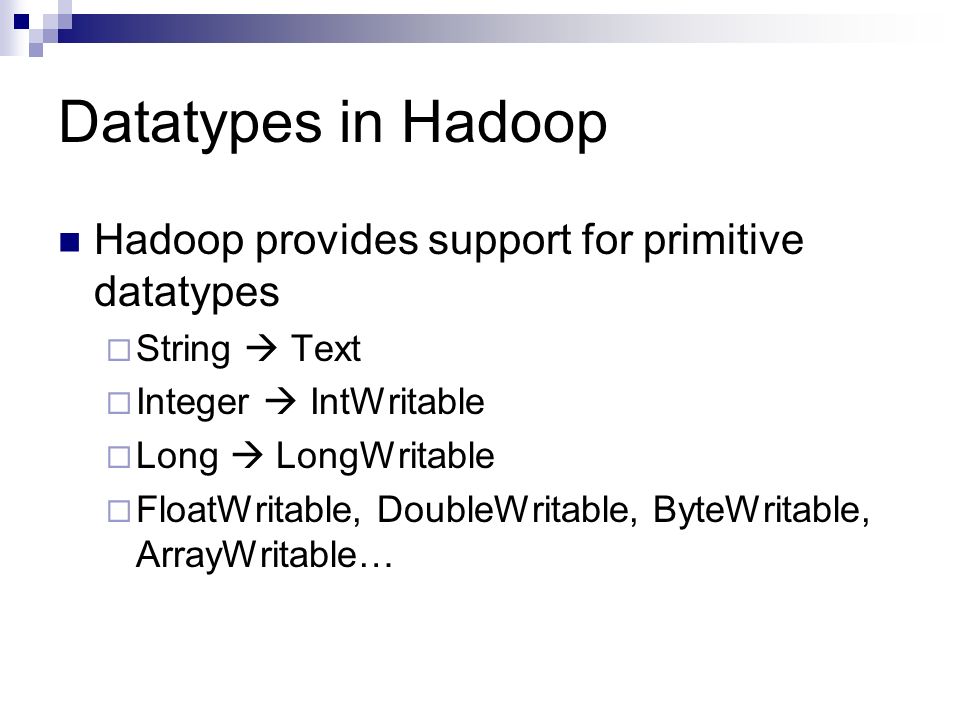 Datatypes in Hadoop

Hadoop provides support for primitive datatypes

String → Text

Integer → IntWritable

Long → LongWritable

FloatWritable, DoubleWritable, ByteWritable, ArrayWritable…